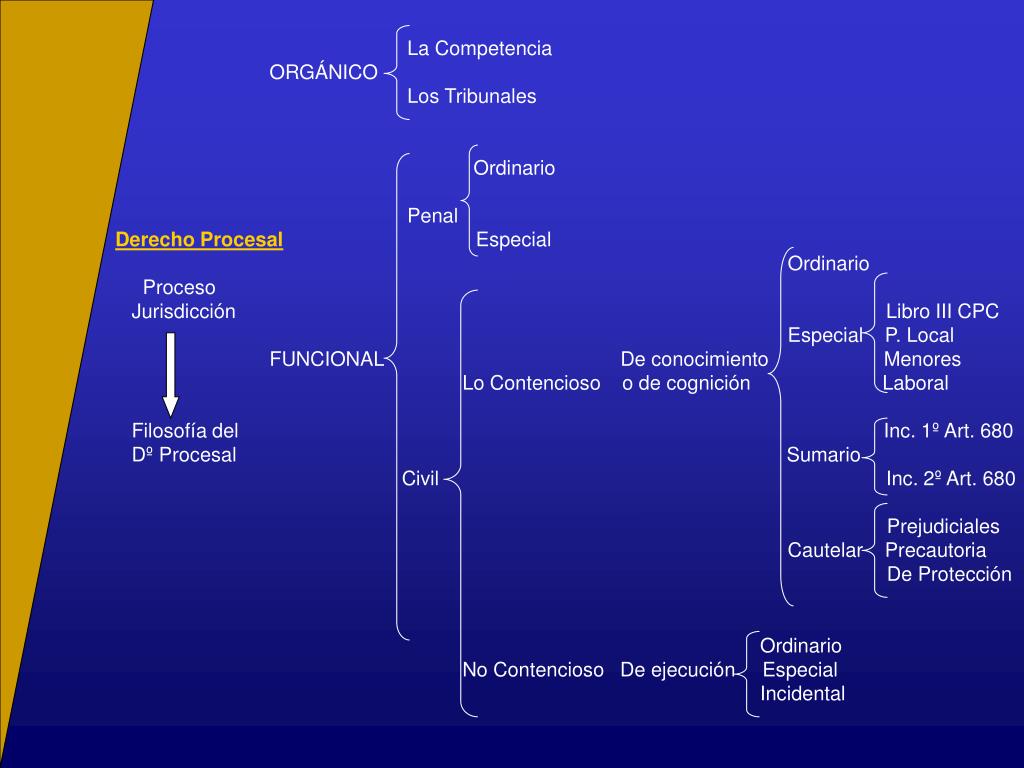 Derecho Procesal

Proceso
Jurisdicción

Filosofía del
Dº Procesal

ORGÁNICO
La Competencia
Los Tribunales

FUNCIONAL

Penal
Ordinario
Especial

Civil

Lo Contencioso
De conocimiento o de cognición
Ordinario
Especial
Libro III CPC
P. Local
Menores
Laboral
Sumario
Inc. 1º Art. 680
Inc. 2º Art. 680
Cautelar
Prejudiciales
Precautoria
De Protección

No Contencioso
De ejecución
Ordinario
Especial
Incidental